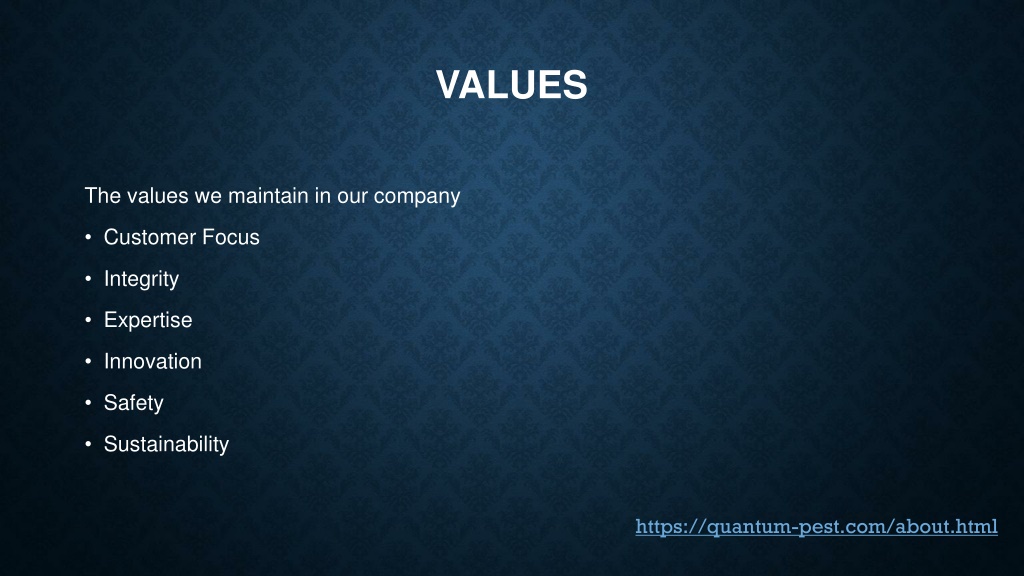 VALUES

The values we maintain in our company

• Customer Focus
• Integrity
• Expertise
• Innovation
• Safety
• Sustainability

https://quantum-pest.com/about.html